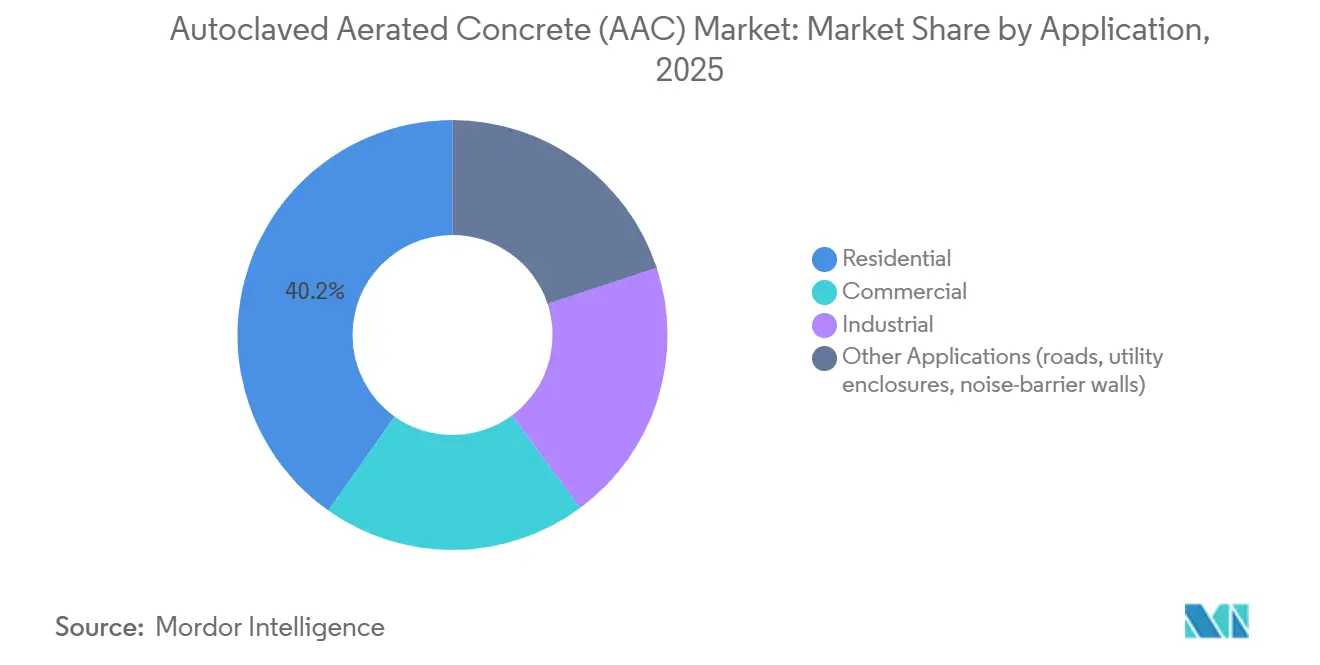 Autoclaved Aerated Concrete (AAC) Market: Market Share by Application, 2025

40.2%

Residential
Commercial
Industrial
Other Applications (roads, utility enclosures, noise-barrier walls)

Source: Mordor Intelligence